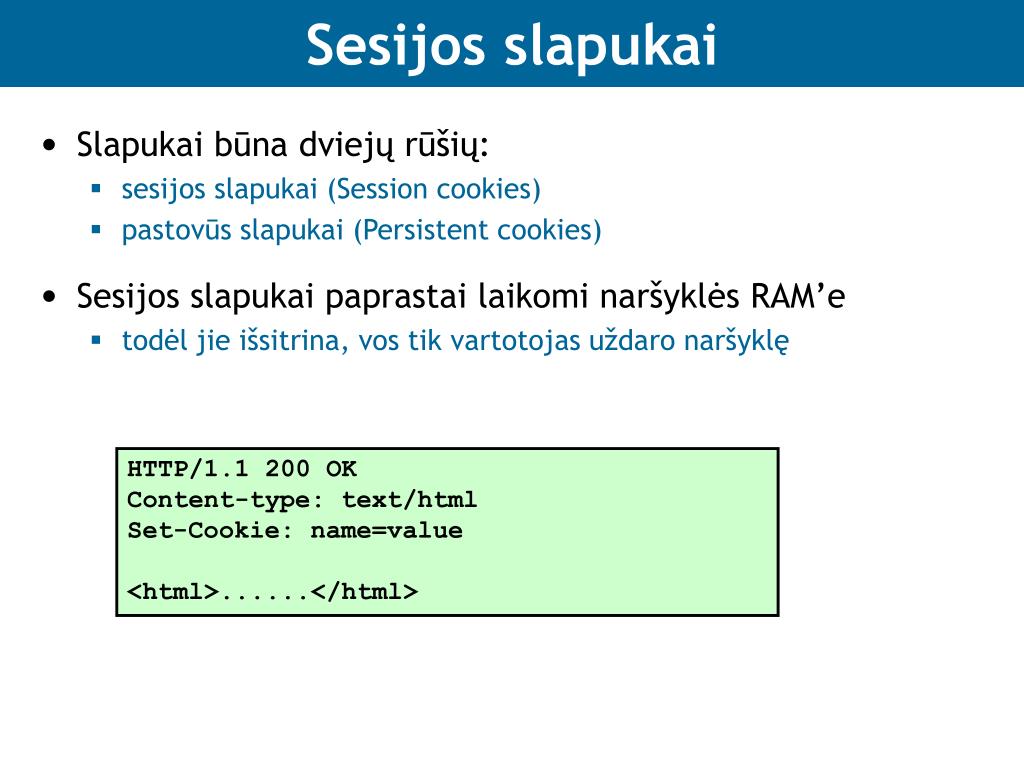 Sesijos slapukai

• Slapukai būna dviejų rūšių:
  ▪ sesijos slapukai (Session cookies)
  ▪ pastovūs slapukai (Persistent cookies)

• Sesijos slapukai paprastai laikomi naršyklės RAM’e
  ▪ todėl jie išsitrina, vos tik vartotojas uždaro naršyklę

HTTP/1.1 200 OK
Content-type: text/html
Set-Cookie: name=value

<html>......</html>